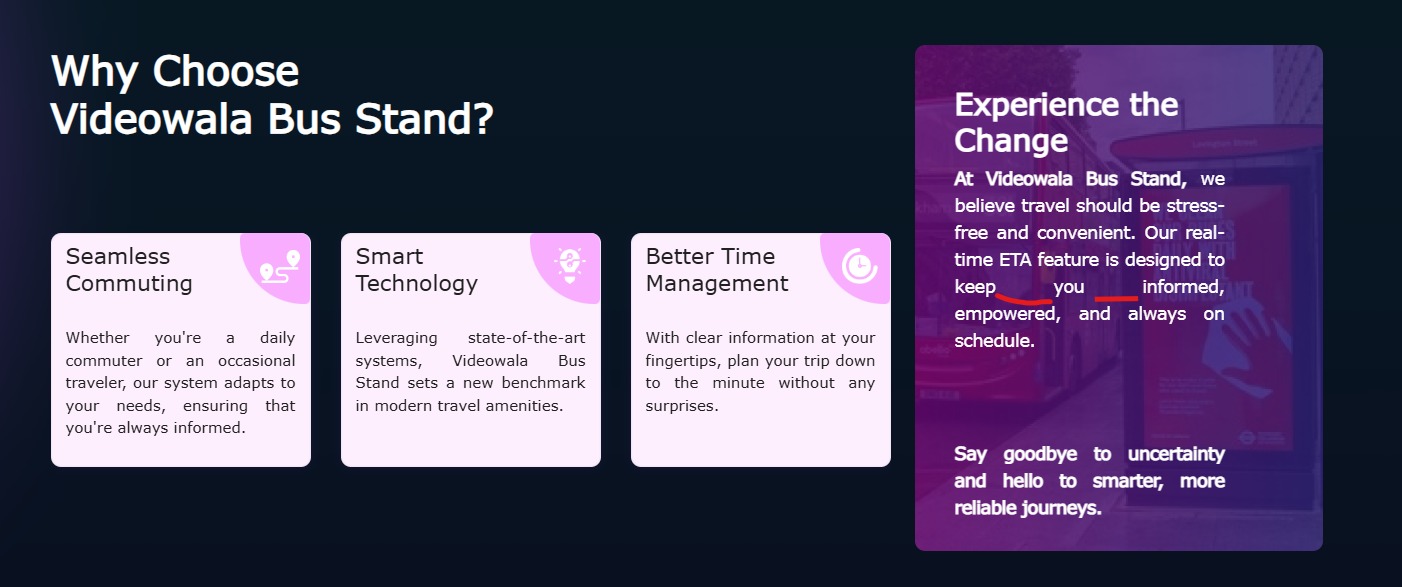 Why Choose
Videowala Bus Stand?

Seamless Commuting

Whether you're a daily commuter or an occasional traveler, our system adapts to your needs, ensuring that you're always informed.

Smart Technology

Leveraging state-of-the-art systems, Videowala Bus Stand sets a new benchmark in modern travel amenities.

Better Time Management

With clear information at your fingertips, plan your trip down to the minute without any surprises.

Experience the Change

At Videowala Bus Stand, we believe travel should be stress-free and convenient. Our real-time ETA feature is designed to keep you informed, empowered, and always on schedule.

Say goodbye to uncertainty and hello to smarter, more reliable journeys.